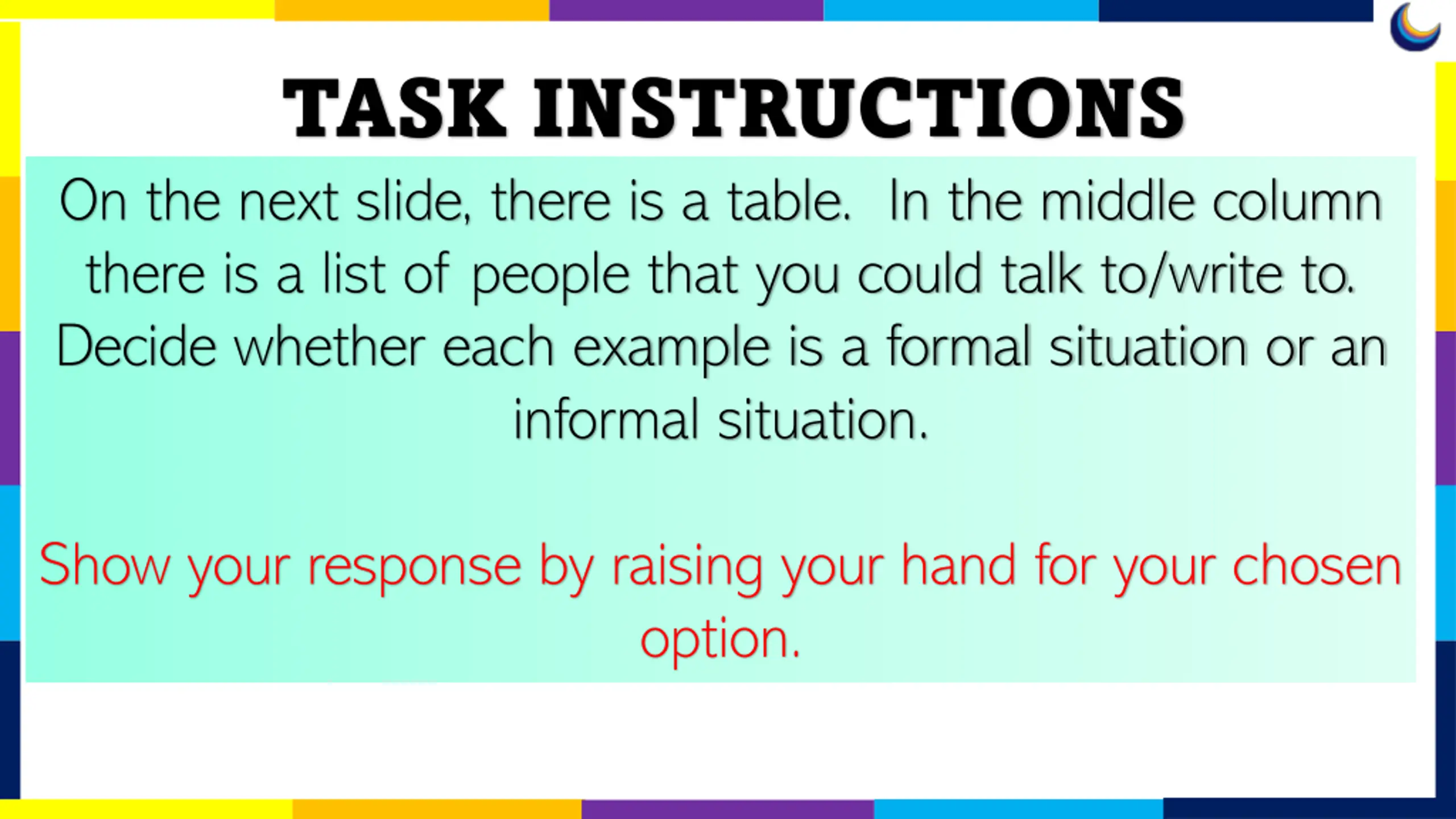 TASK INSTRUCTIONS

On the next slide, there is a table. In the middle column there is a list of people that you could talk to/write to. Decide whether each example is a formal situation or an informal situation.

Show your response by raising your hand for your chosen option.